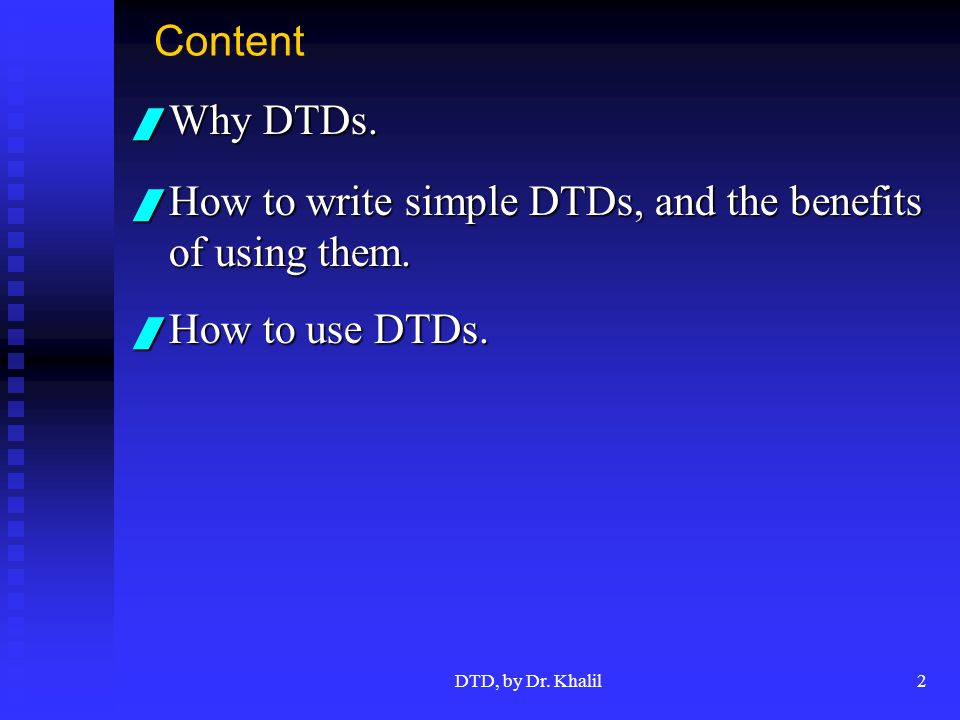 Content

Why DTDs.

How to write simple DTDs, and the benefits of using them.

How to use DTDs.

DTD, by Dr. Khalil

2